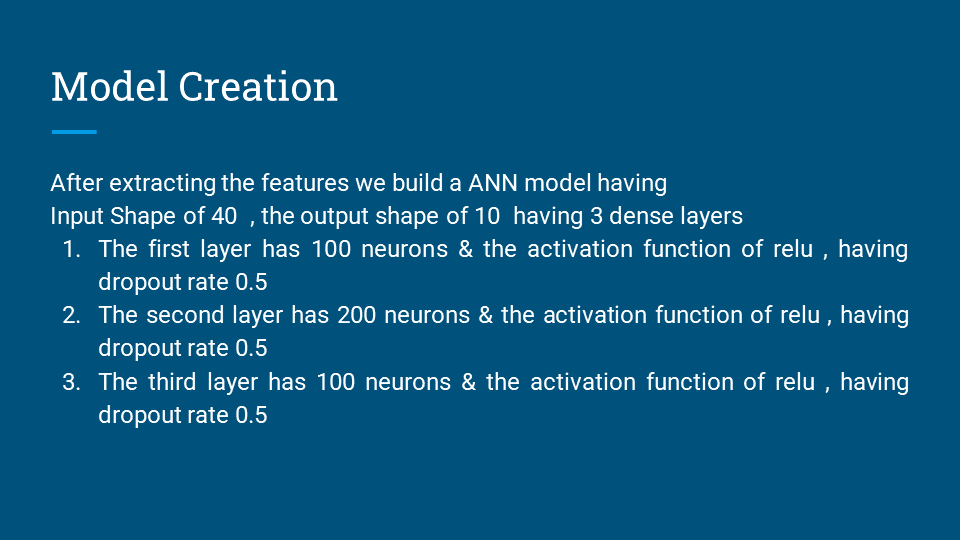 Model Creation

After extracting the features we build a ANN model having
Input Shape of 40 , the output shape of 10 having 3 dense layers

1. The first layer has 100 neurons & the activation function of relu , having dropout rate 0.5
2. The second layer has 200 neurons & the activation function of relu , having dropout rate 0.5
3. The third layer has 100 neurons & the activation function of relu , having dropout rate 0.5